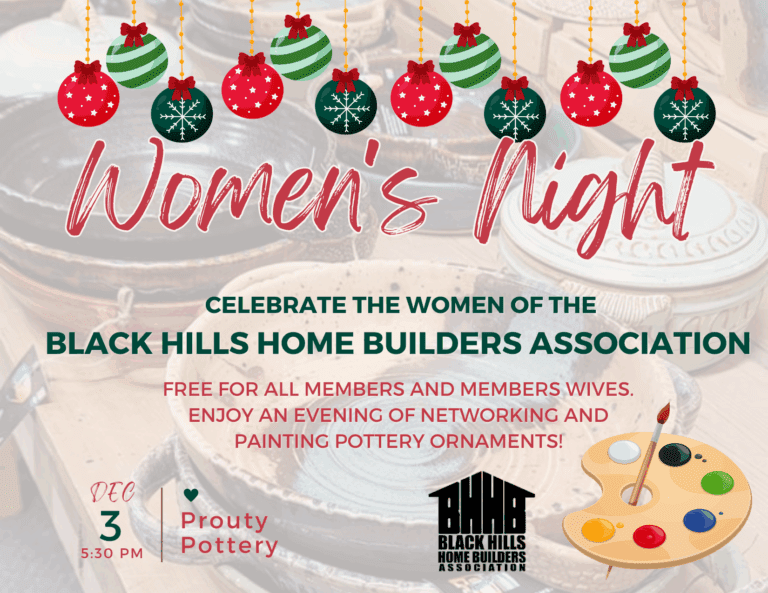 Women's Night

CELEBRATE THE WOMEN OF THE
BLACK HILLS HOME BUILDERS ASSOCIATION

FREE FOR ALL MEMBERS AND MEMBERS WIVES. ENJOY AN EVENING OF NETWORKING AND PAINTING POTTERY ORNAMENTS!

DEC
3
5:30 PM

Prouty Pottery

BHHB
BLACK HILLS
HOME BUILDERS
ASSOCIATION